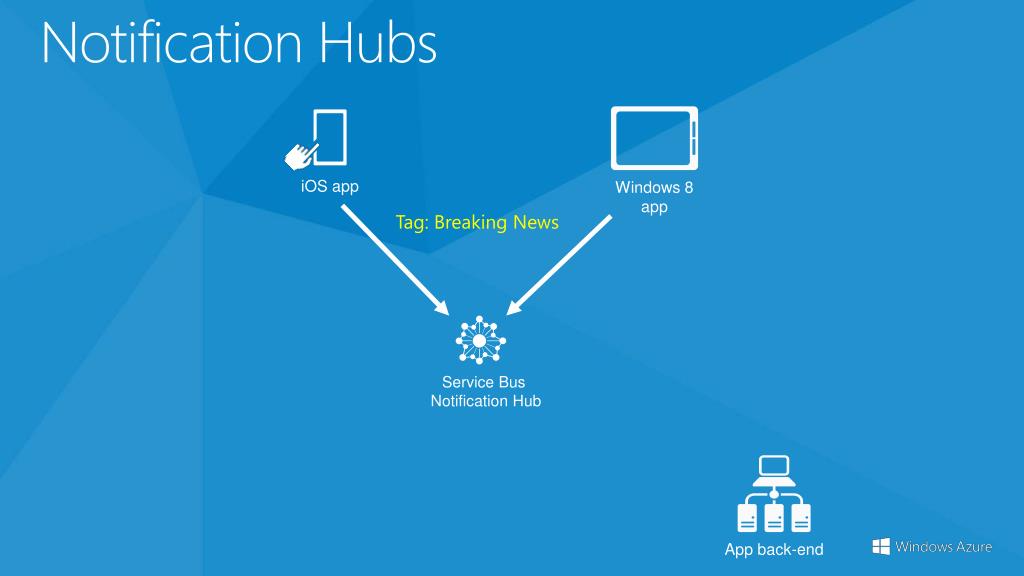 Notification Hubs

iOS app

Windows 8 app

Tag: Breaking News

Service Bus Notification Hub

App back-end

Windows Azure